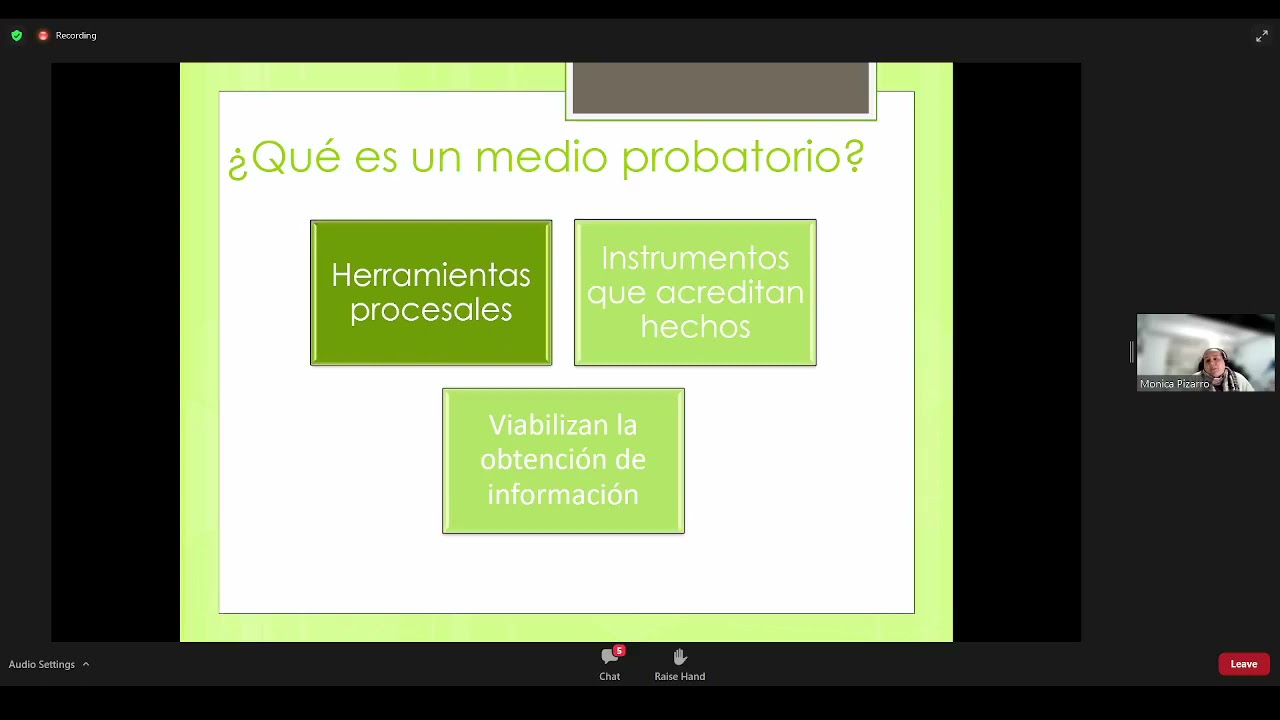 Recording

¿Qué es un medio probatorio?

Herramientas procesales

Instrumentos que acreditan hechos

Viabilizan la obtención de información

Monica Pizarro

Audio Settings

5
Chat

Raise Hand

Leave